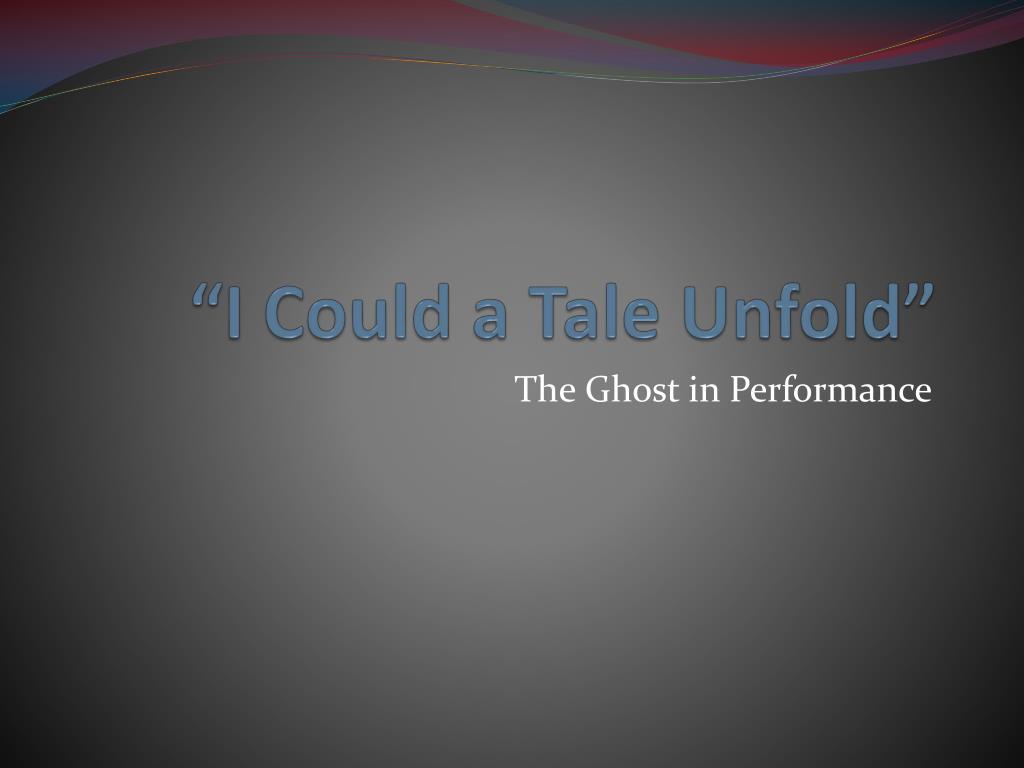 “I Could a Tale Unfold”

The Ghost in Performance